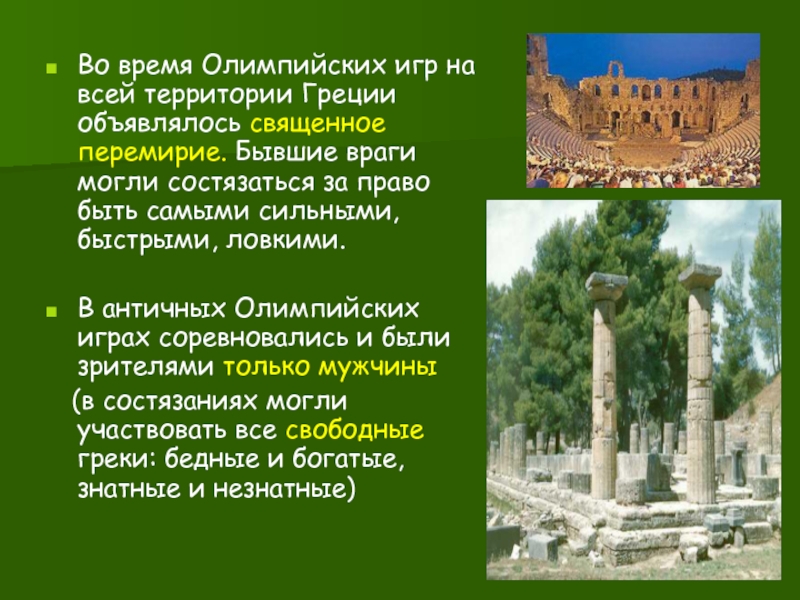 Во время Олимпийских игр на всей территории Греции объявлялось священное перемирие. Бывшие враги могли состязаться за право быть самыми сильными, быстрыми, ловкими.

В античных Олимпийских играх соревновались и были зрителями только мужчины (в состязаниях могли участвовать все свободные греки: бедные и богатые, знатные и незнатные)